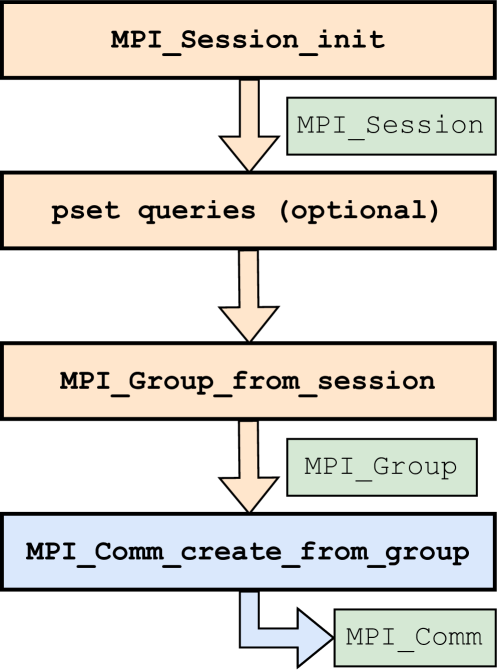 MPI_Session_init

MPI_Session

pset queries (optional)

MPI_Group_from_session

MPI_Group

MPI_Comm_create_from_group

MPI_Comm